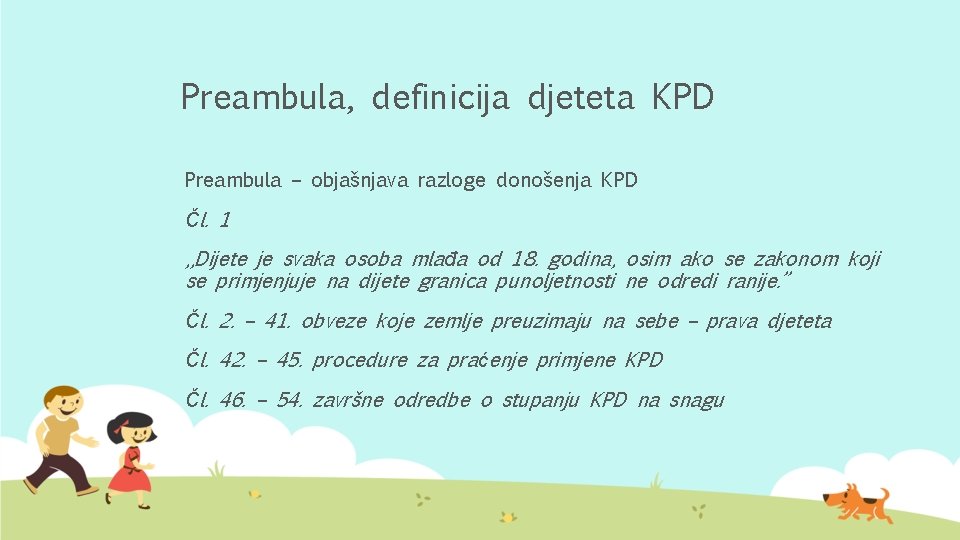 Preambula, definicija djeteta KPD

Preambula – objašnjava razloge donošenja KPD

Čl. 1

„Dijete je svaka osoba mlađa od 18. godina, osim ako se zakonom koji se primjenjuje na dijete granica punoljetnosti ne odredi ranije."

Čl. 2. – 41. obveze koje zemlje preuzimaju na sebe – prava djeteta

Čl. 42. – 45. procedure za praćenje primjene KPD

Čl. 46. – 54. završne odredbe o stupanju KPD na snagu